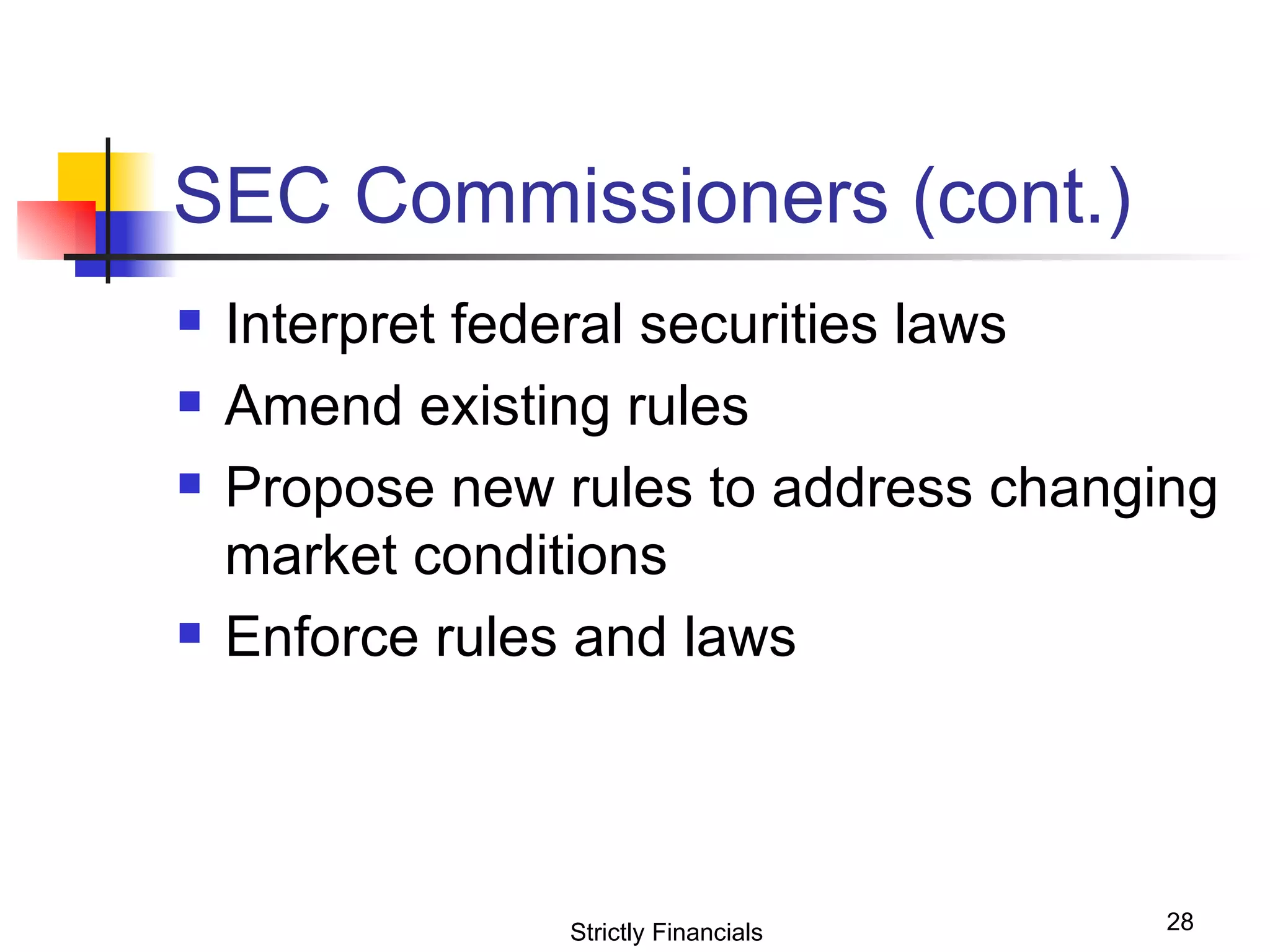 SEC Commissioners (cont.)

- Interpret federal securities laws
- Amend existing rules
- Propose new rules to address changing market conditions
- Enforce rules and laws

Strictly Financials

28